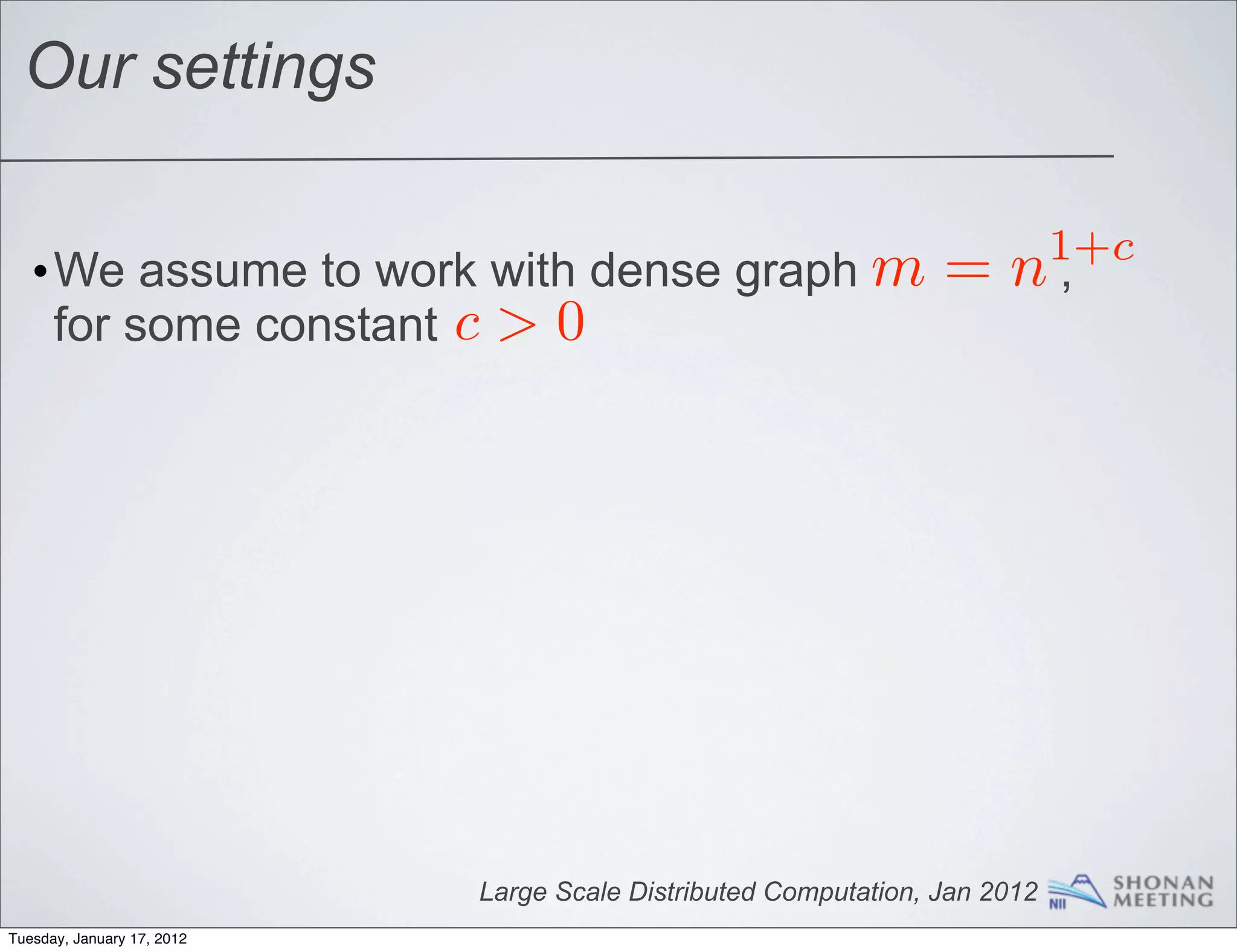 Our settings

• We assume to work with dense graph $m = n^{1+c}$, for some constant $c > 0$

Large Scale Distributed Computation, Jan 2012 NII SHONAN MEETING

Tuesday, January 17, 2012